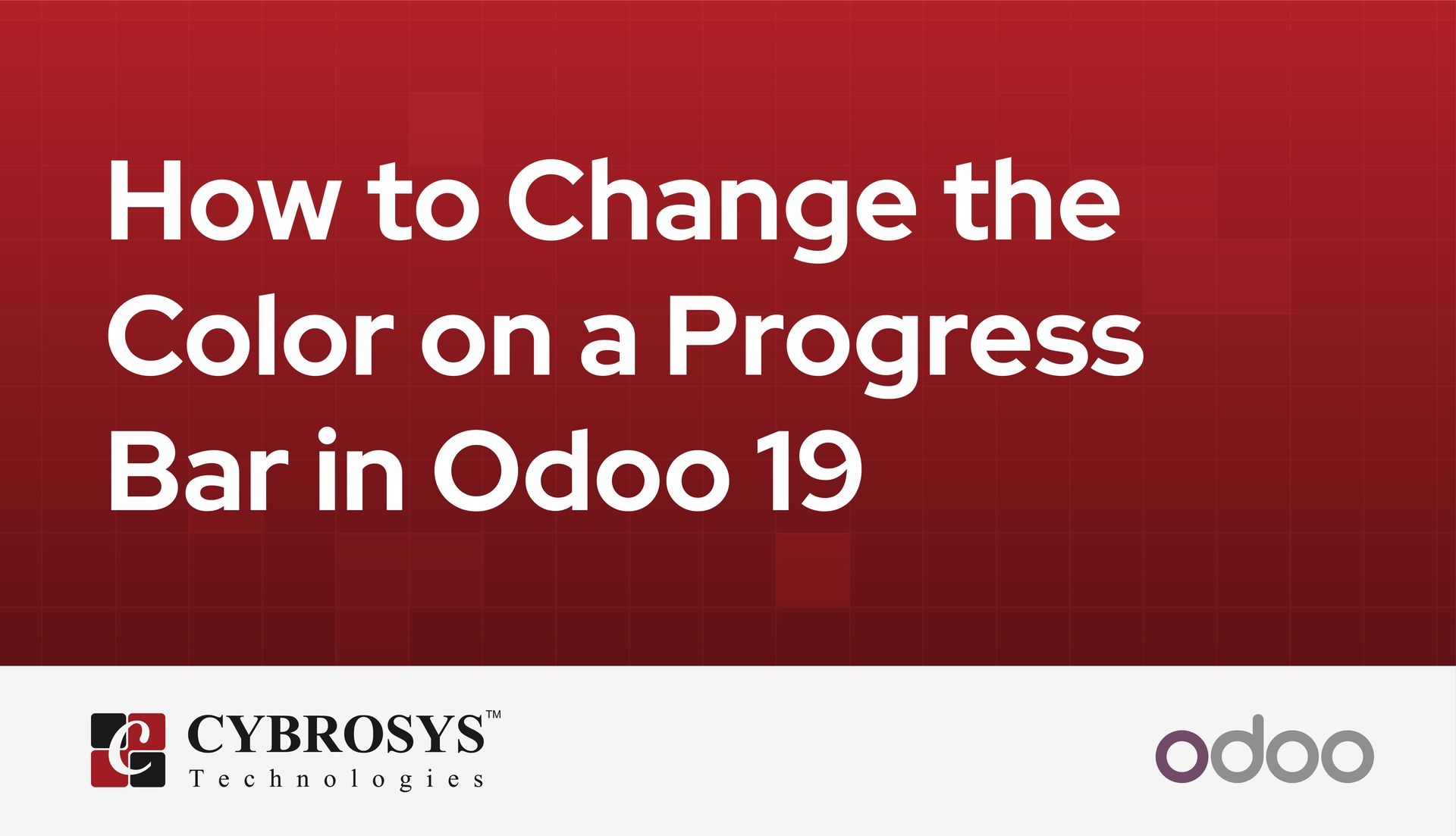 How to Change the Color on a Progress Bar in Odoo 19

CYBROSYS™
Technologies

odoo